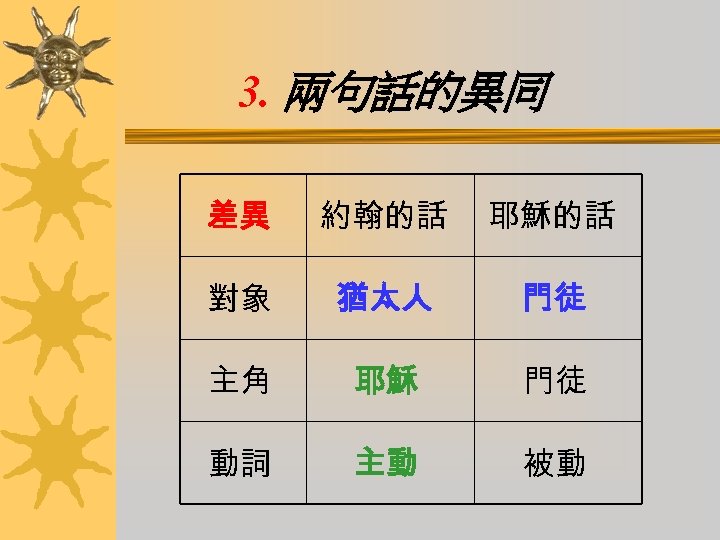 3. 兩句話的異同

| 差異 | 約翰的話 | 耶穌的話 |
|---|---|---|
| 對象 | 猶太人 | 門徒 |
| 主角 | 耶穌 | 門徒 |
| 動詞 | 主動 | 被動 |